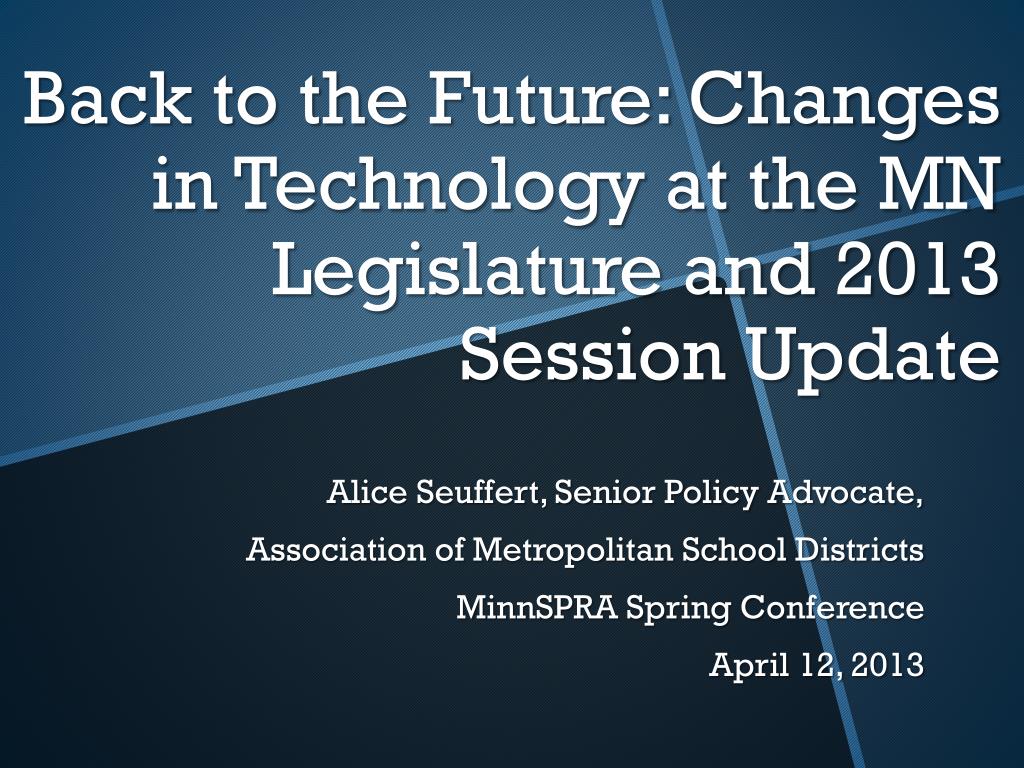 Back to the Future: Changes in Technology at the MN Legislature and 2013 Session Update

Alice Seuffert, Senior Policy Advocate,

Association of Metropolitan School Districts

MinnSPRA Spring Conference

April 12, 2013